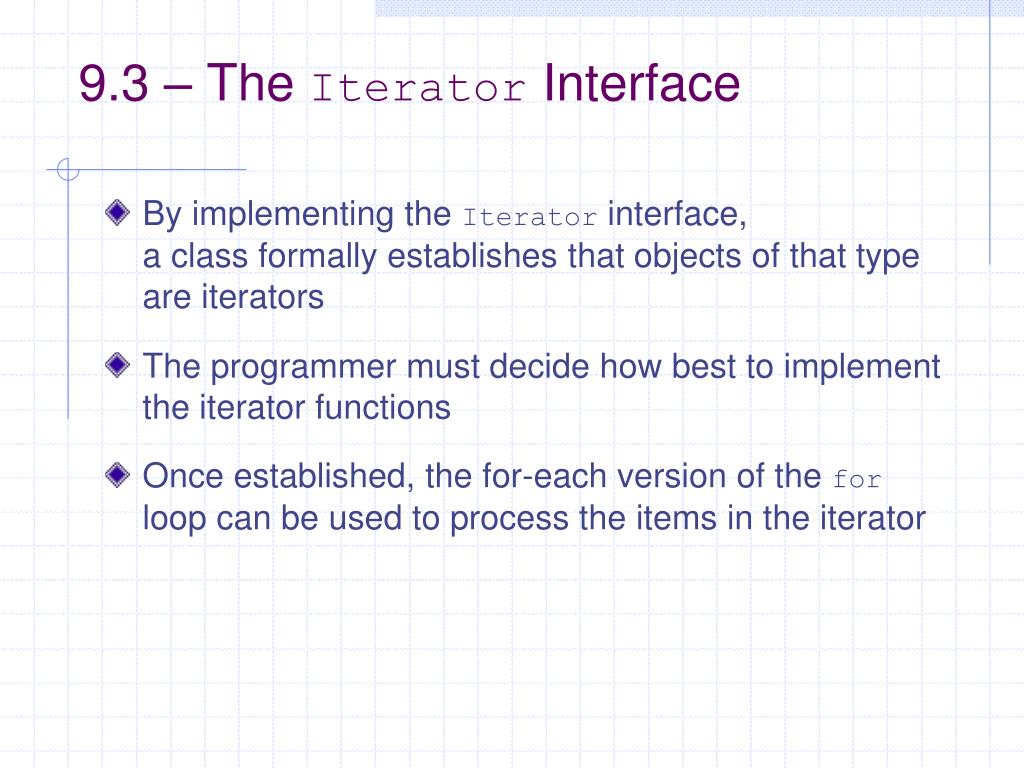 9.3 – The Iterator Interface

By implementing the Iterator interface, a class formally establishes that objects of that type are iterators

The programmer must decide how best to implement the iterator functions

Once established, the for-each version of the for loop can be used to process the items in the iterator